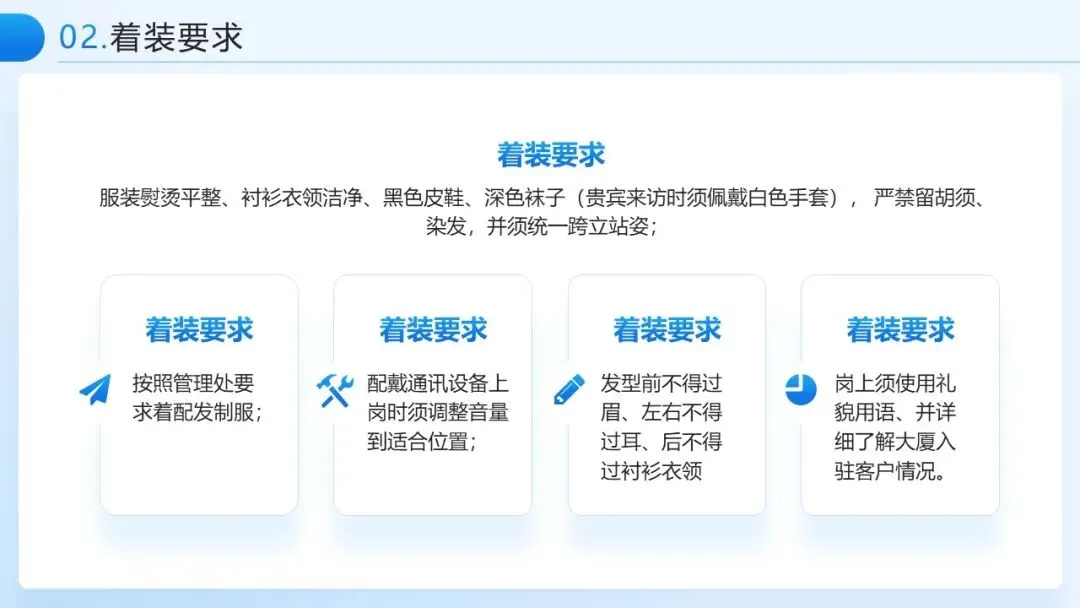 02.着装要求

着装要求

服装熨烫平整、衬衫衣领洁净、黑色皮鞋、深色袜子（贵宾来访时须佩戴白色手套），严禁留胡须、染发，并须统一跨立站姿；

着装要求

按照管理处要求着配发制服；

着装要求

配戴通讯设备上岗时须调整音量到适合位置；

着装要求

发型前不得过眉、左右不得过耳、后不得过衬衫衣领

着装要求

岗上须使用礼貌用语、并详细了解大厦入驻客户情况。